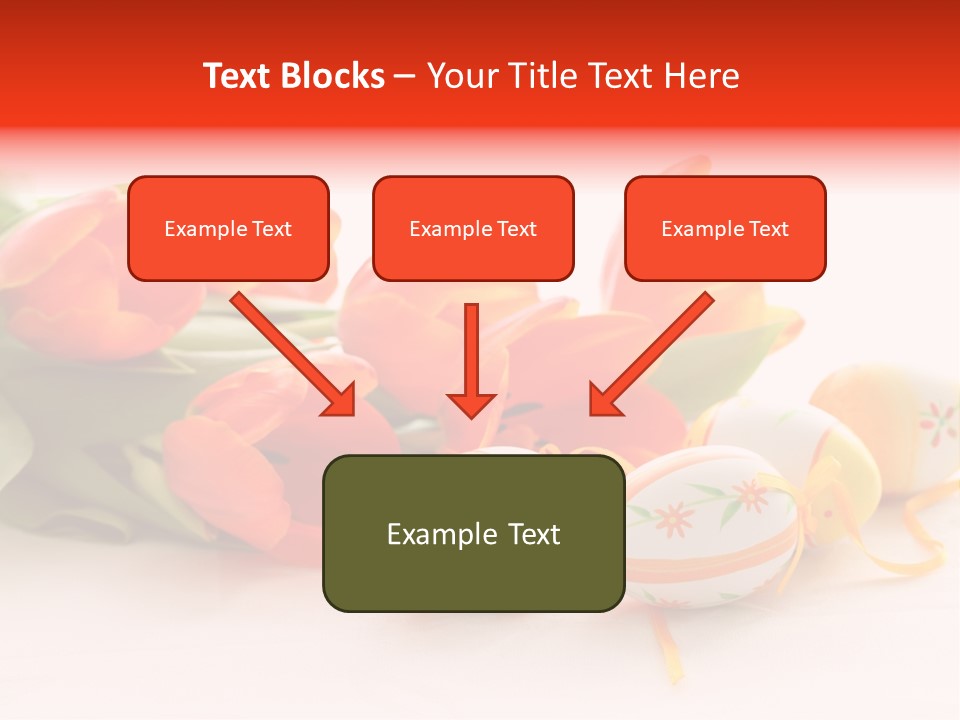 Text Blocks – Your Title Text Here

Example Text

Example Text

Example Text

Example Text